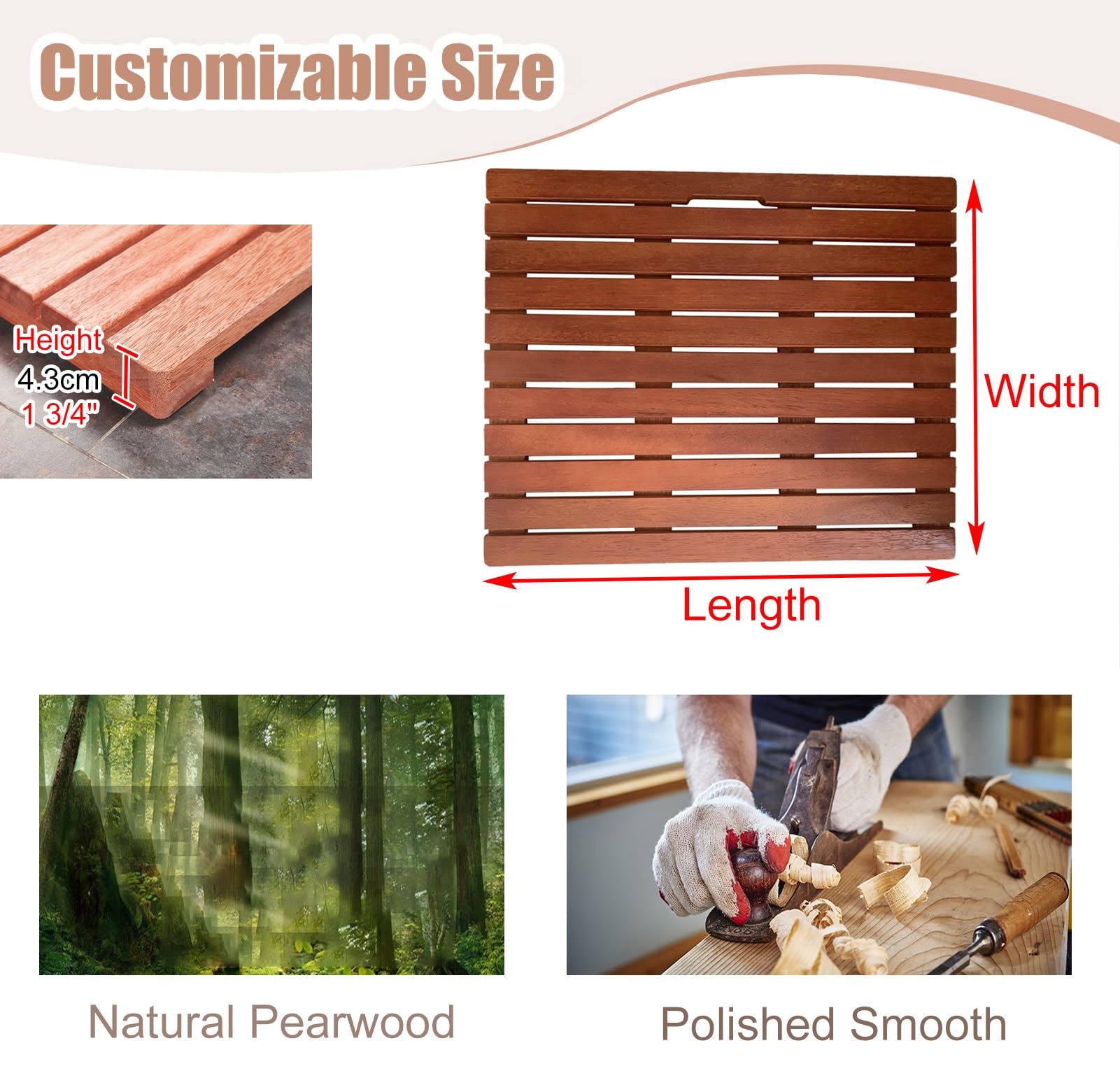 Customizable Size

Height
4.3cm
1 3/4"

Width

Length

Natural Pearwood

Polished Smooth